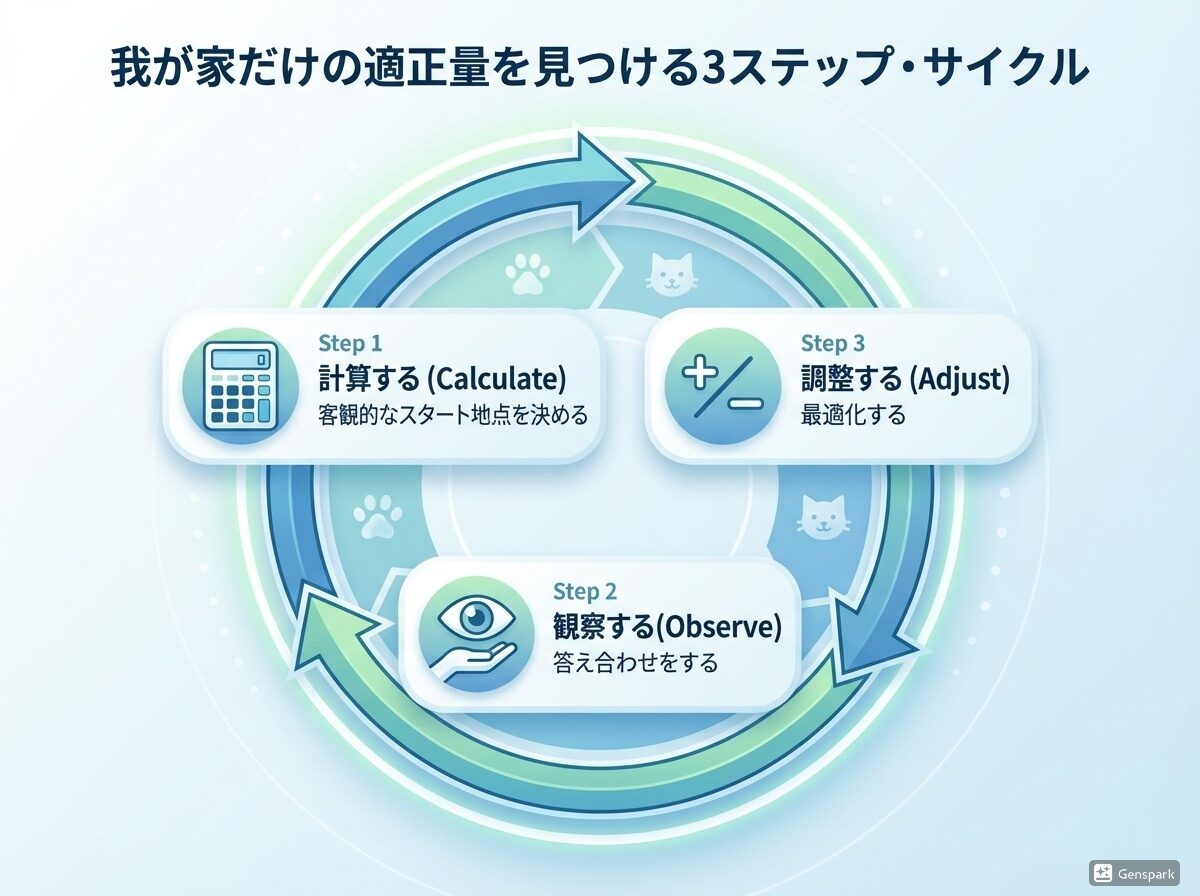 我が家だけの適正量を見つける3ステップ・サイクル

Step 1
計算する (Calculate)
客観的なスタート地点を決める

Step 3
調整する (Adjust)
最適化する

Step 2
観察する(Observe)
答え合わせをする

Genspark